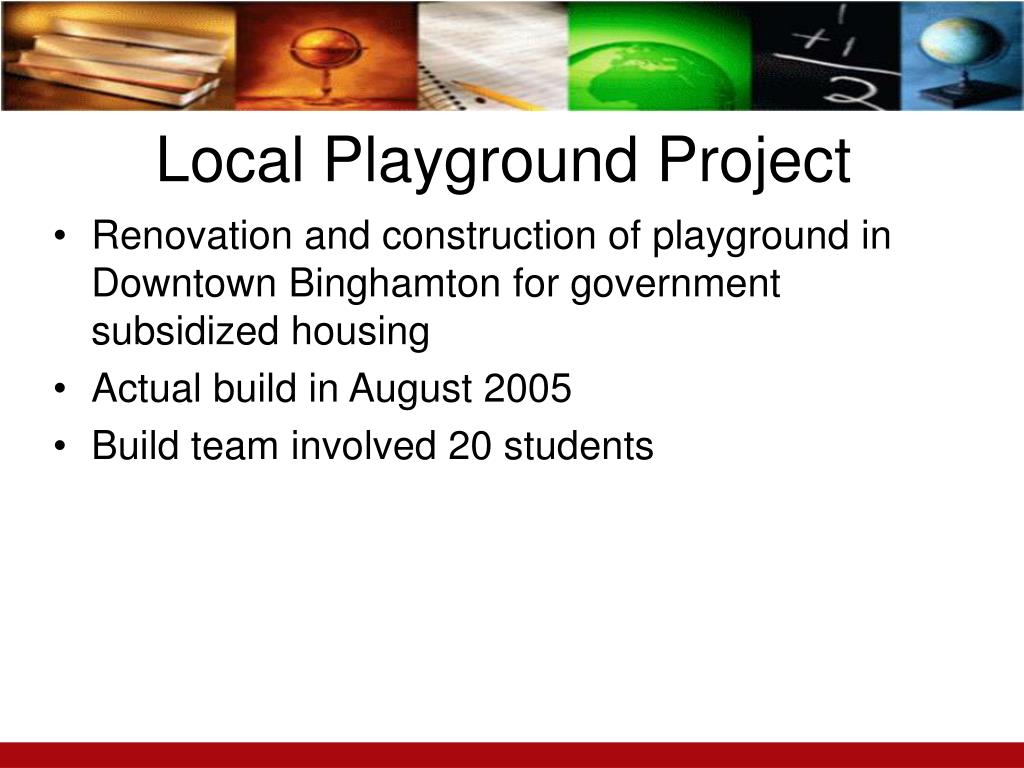 Local Playground Project

• Renovation and construction of playground in Downtown Binghamton for government subsidized housing
• Actual build in August 2005
• Build team involved 20 students